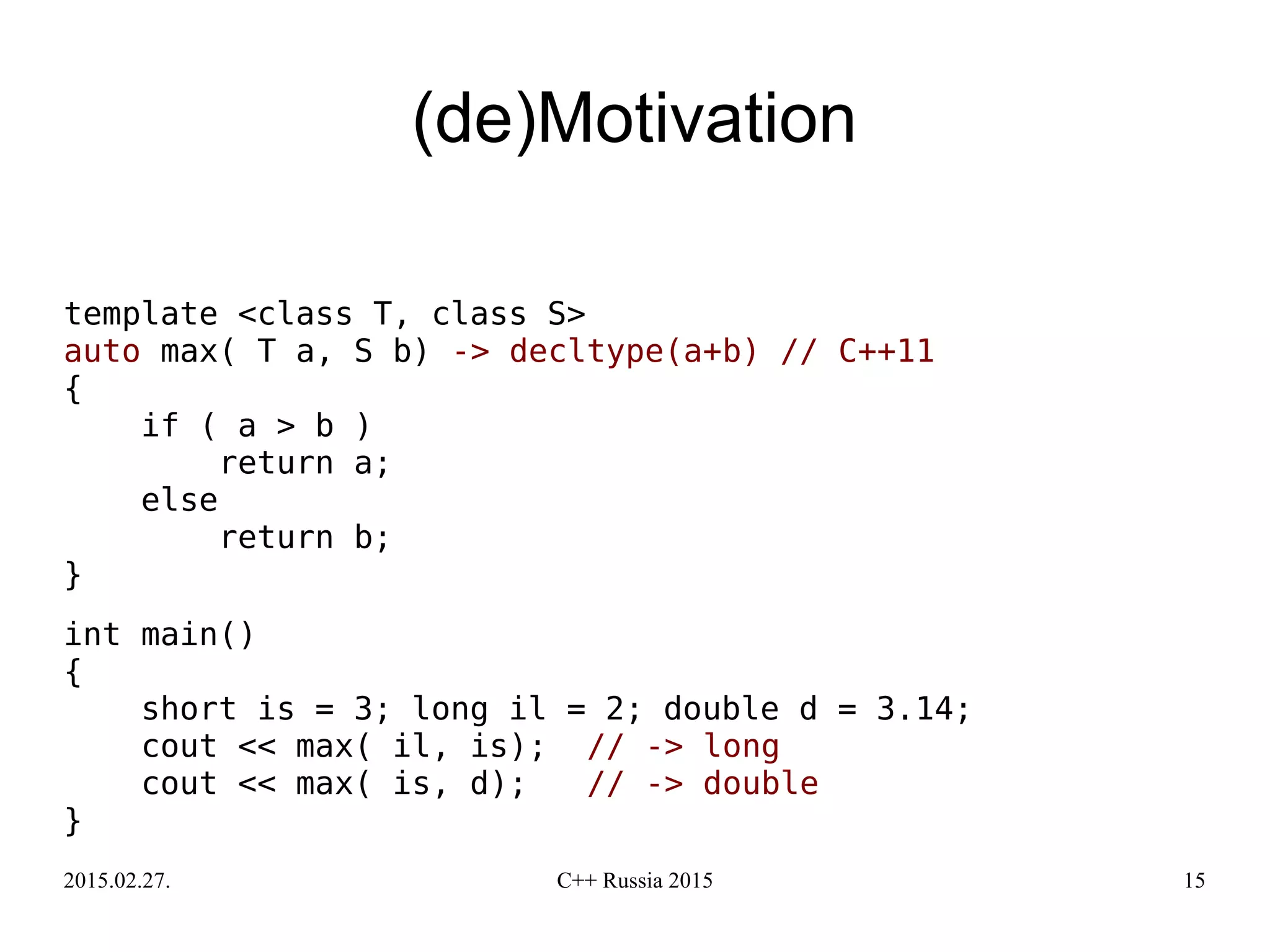 (de)Motivation

template <class T, class S>
auto max( T a, S b) -> decltype(a+b) // C++11
{
    if ( a > b )
        return a;
    else
        return b;
}

int main()
{
    short is = 3; long il = 2; double d = 3.14;
    cout << max( il, is);  // -> long
    cout << max( is, d);   // -> double
}

2015.02.27.

C++ Russia 2015

15